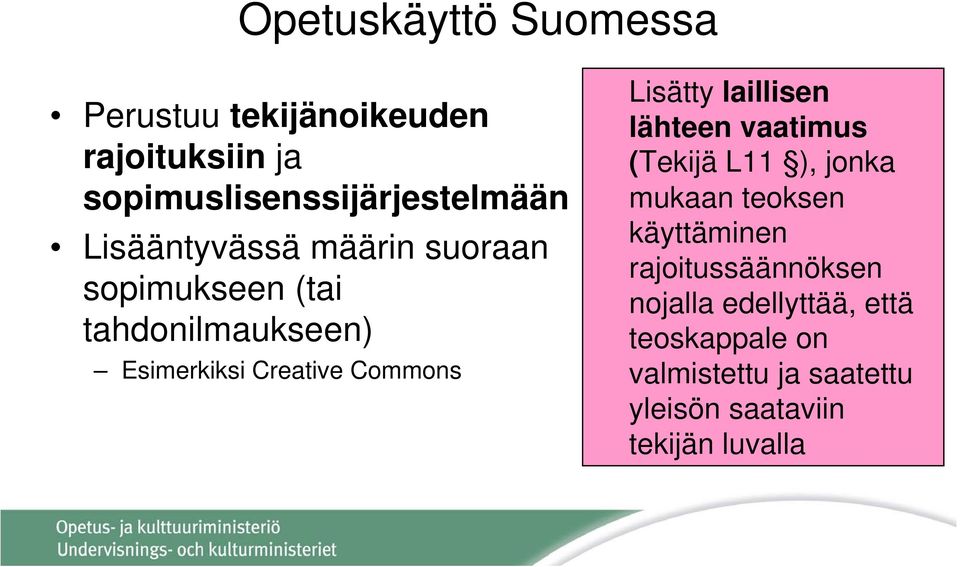 Opetuskäyttö Suomessa

• Perustuu tekijänoikeuden rajoituksiin ja sopimuslisenssijärjestelmään
• Lisääntyvässä määrin suoraan sopimukseen (tai tahdonilmaukseen)
– Esimerkiksi Creative Commons

Lisätty laillisen lähteen vaatimus (Tekijä L11 §), jonka mukaan teoksen käyttäminen rajoitussäännöksen nojalla edellyttää, että teoskappale on valmistettu ja saatettu yleisön saataviin tekijän luvalla

Opetus- ja kulttuuriministeriö
Undervisnings- och kulturministeriet